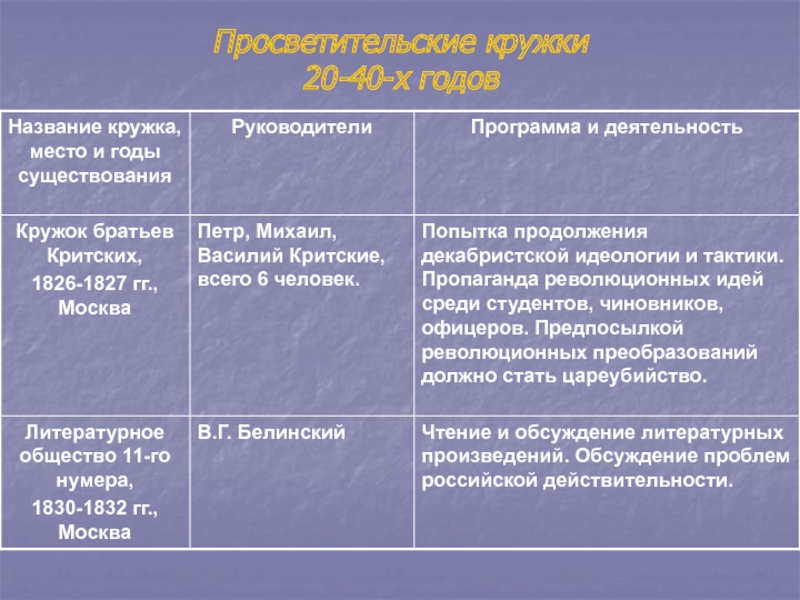 Просветительские кружки
20-40-х годов

| Название кружка, место и годы существования | Руководители | Программа и деятельность |
|---|---|---|
| Кружок братьев Критских, 1826-1827 гг., Москва | Петр, Михаил, Василий Критские, всего 6 человек. | Попытка продолжения декабристской идеологии и тактики. Пропаганда революционных идей среди студентов, чиновников, офицеров. Предпосылкой революционных преобразований должно стать цареубийство. |
| Литературное общество 11-го нумера, 1830-1832 гг., Москва | В.Г. Белинский | Чтение и обсуждение литературных произведений. Обсуждение проблем российской действительности. |